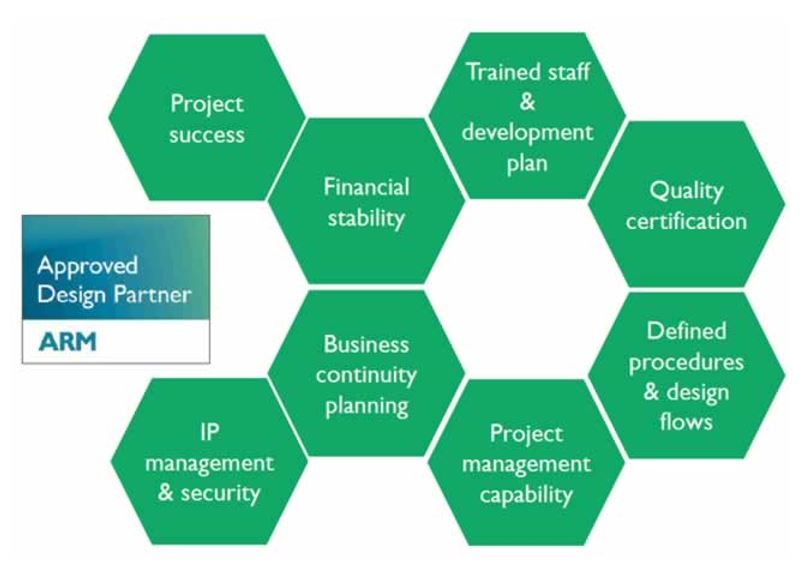 Project success

Trained staff & development plan

Financial stability

Quality certification

Approved Design Partner

ARM

Business continuity planning

Defined procedures & design flows

IP management & security

Project management capability